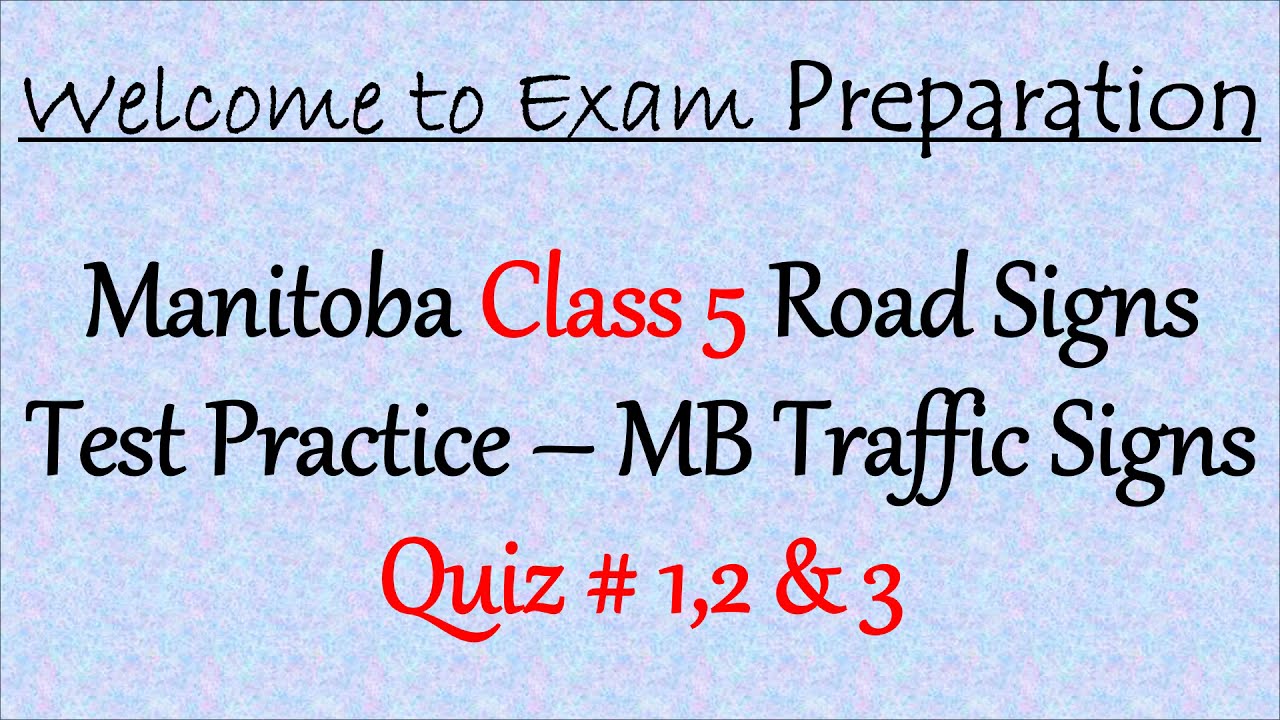 Welcome to Exam Preparation

Manitoba Class 5 Road Signs Test Practice – MB Traffic Signs

Quiz # 1,2 & 3